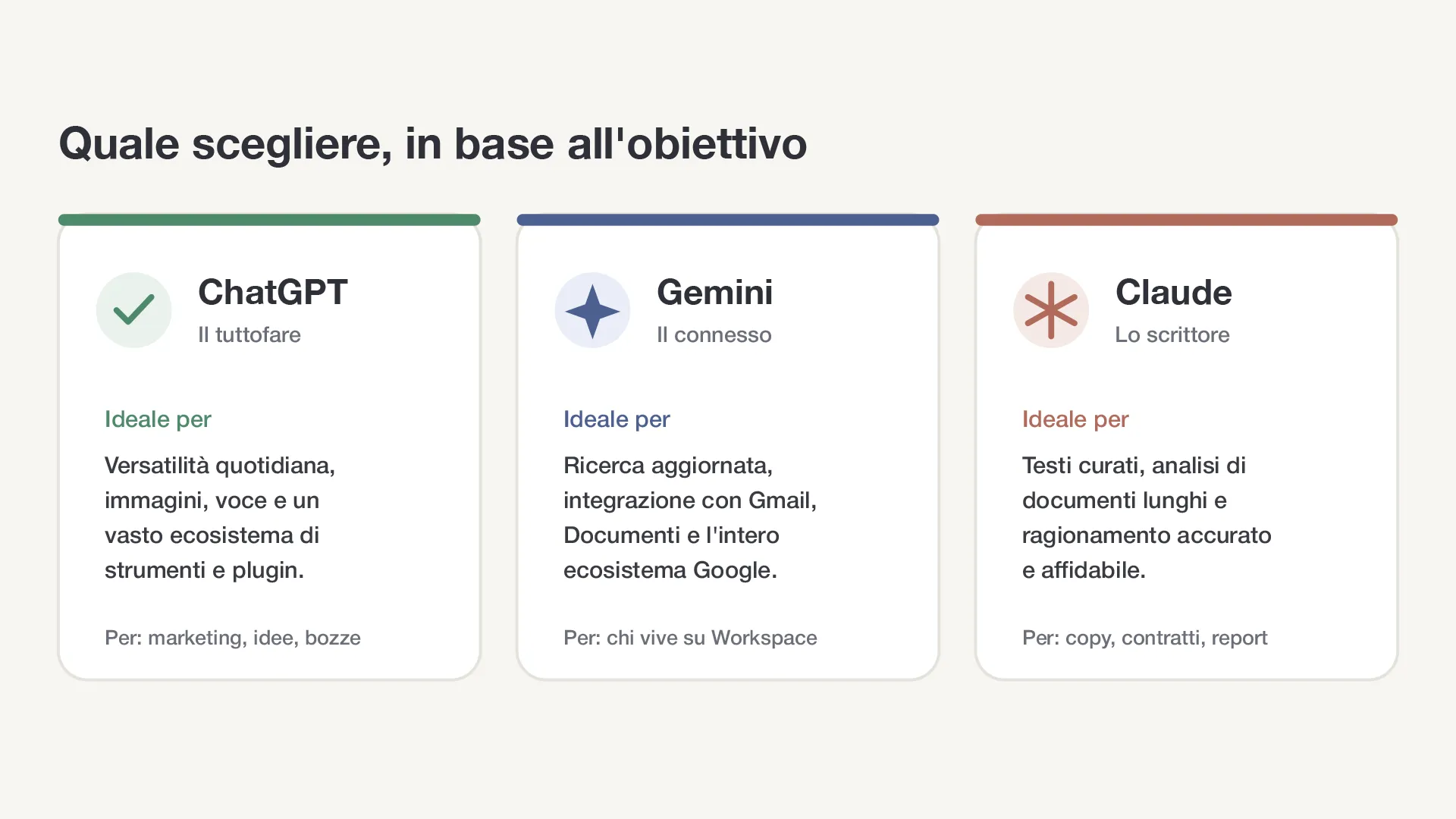 Quale scegliere, in base all'obiettivo

ChatGPT
Il tuttofare

Ideale per

Versatilità quotidiana, immagini, voce e un vasto ecosistema di strumenti e plugin.

Per: marketing, idee, bozze

Gemini
Il connesso

Ideale per

Ricerca aggiornata, integrazione con Gmail, Documenti e l'intero ecosistema Google.

Per: chi vive su Workspace

Claude
Lo scrittore

Ideale per

Testi curati, analisi di documenti lunghi e ragionamento accurato e affidabile.

Per: copy, contratti, report